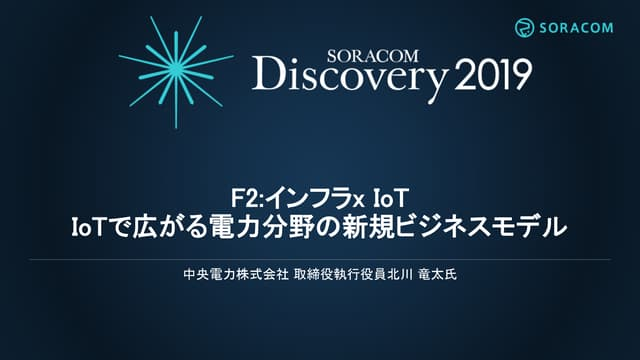 SORACOM

SORACOM
Discovery 2019

F2:インフラx IoT
IoTで広がる電力分野の新規ビジネスモデル

中央電力株式会社 取締役執行役員北川 竜太氏